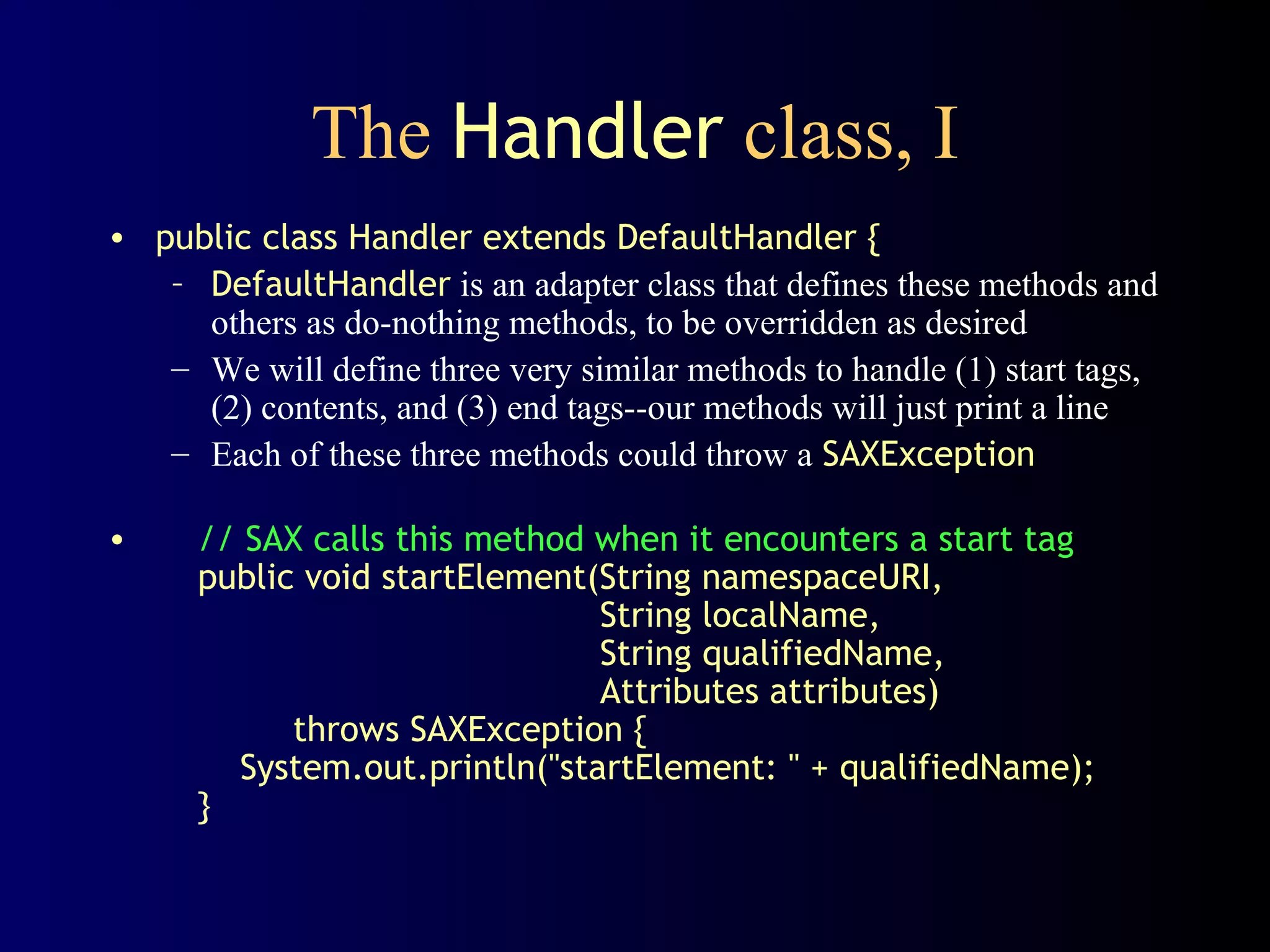 The Handler class, I

• public class Handler extends DefaultHandler {
  – DefaultHandler is an adapter class that defines these methods and others as do-nothing methods, to be overridden as desired
  – We will define three very similar methods to handle (1) start tags, (2) contents, and (3) end tags--our methods will just print a line
  – Each of these three methods could throw a SAXException

• // SAX calls this method when it encounters a start tag
public void startElement(String namespaceURI,
                         String localName,
                         String qualifiedName,
                         Attributes attributes)
        throws SAXException {
    System.out.println("startElement: " + qualifiedName);
}